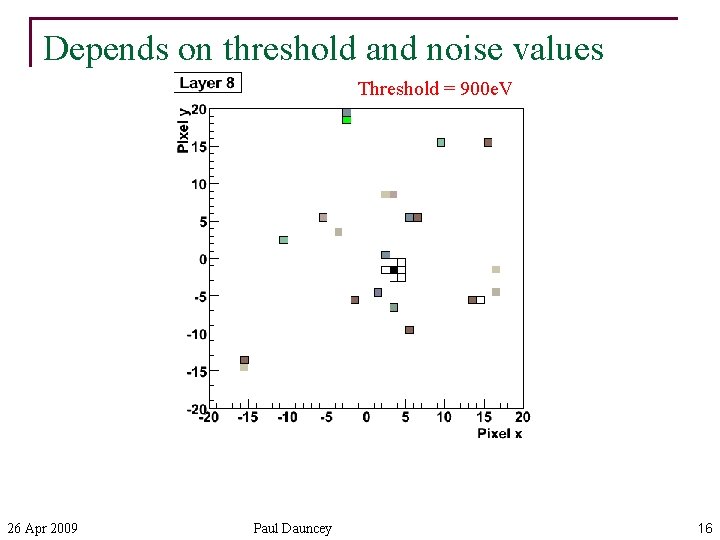 Depends on threshold and noise values

Layer 8

Threshold = 900eV

Pixel y

20
15
10
5
0
-5
-10
-15
-20

-20 -15 -10 -5 0 5 10 15 20

Pixel x

26 Apr 2009

Paul Dauncey

16